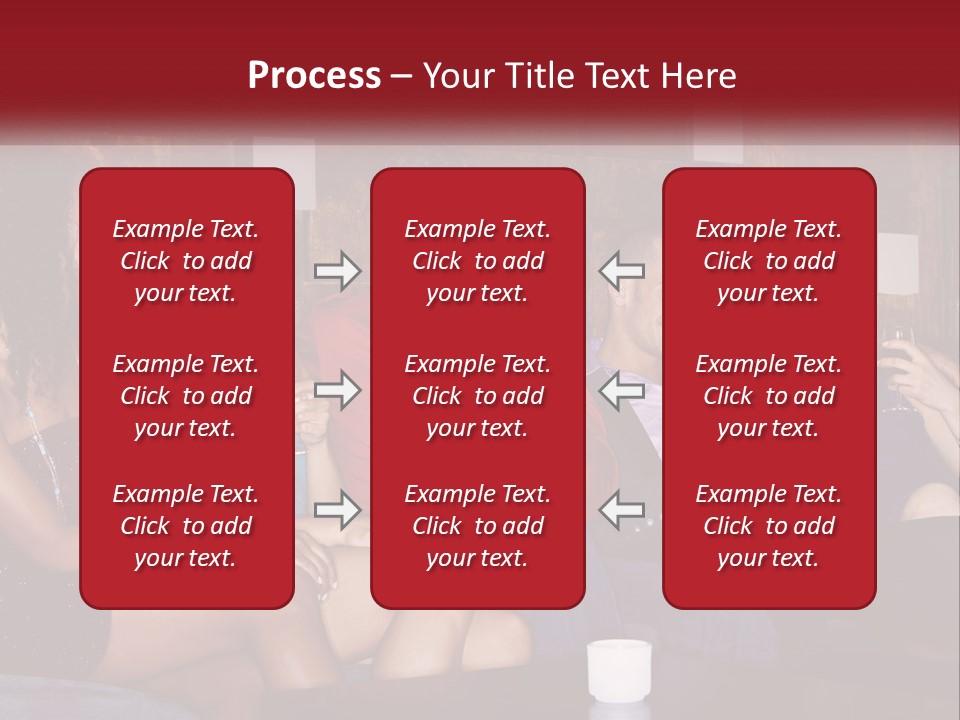 Process – Your Title Text Here

Example Text. Click to add your text.

Example Text. Click to add your text.

Example Text. Click to add your text.

Example Text. Click to add your text.

Example Text. Click to add your text.

Example Text. Click to add your text.

Example Text. Click to add your text.

Example Text. Click to add your text.

Example Text. Click to add your text.